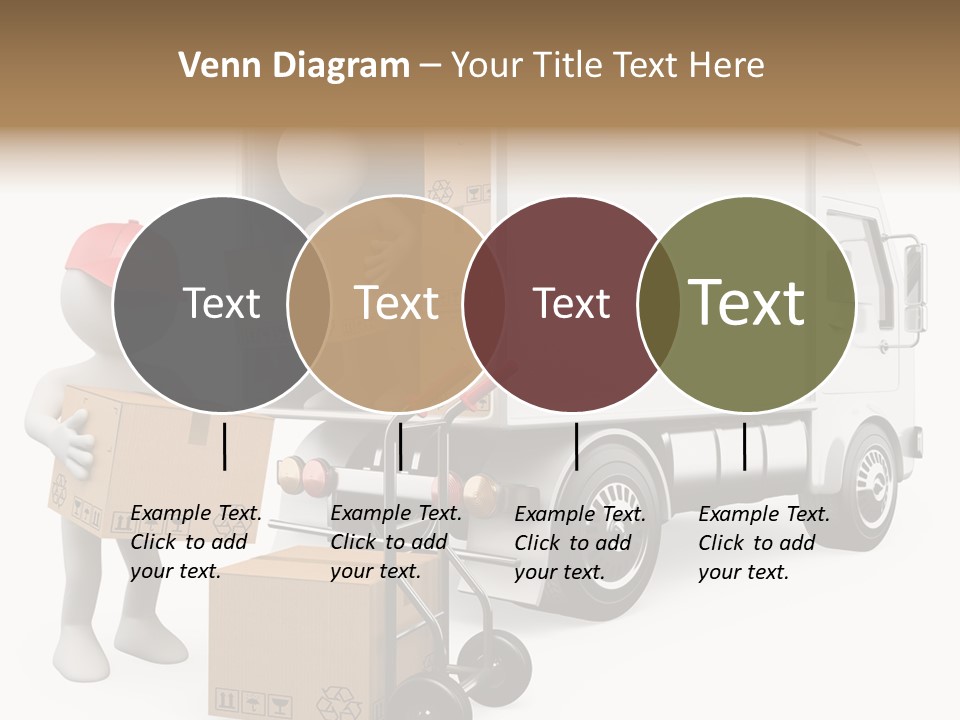 Venn Diagram – Your Title Text Here

Text

Text

Text

Text

Example Text. Click to add your text.

Example Text. Click to add your text.

Example Text. Click to add your text.

Example Text. Click to add your text.